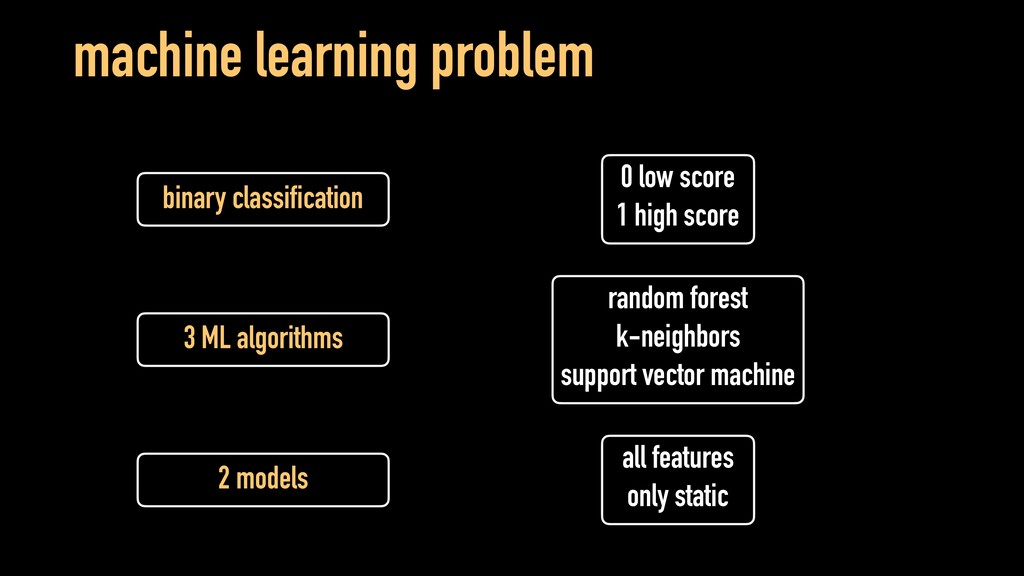 machine learning problem

binary classification

0 low score
1 high score

3 ML algorithms

random forest
k-neighbors
support vector machine

2 models

all features
only static